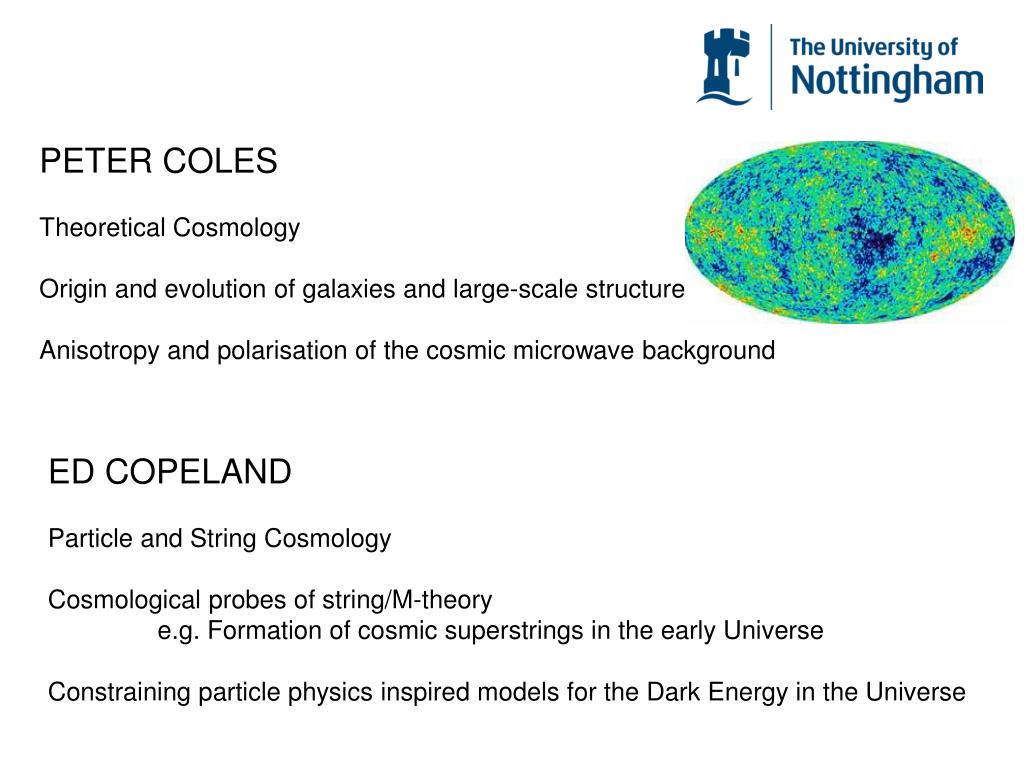 The University of Nottingham

PETER COLES

Theoretical Cosmology

Origin and evolution of galaxies and large-scale structure

Anisotropy and polarisation of the cosmic microwave background

ED COPELAND

Particle and String Cosmology

Cosmological probes of string/M-theory
e.g. Formation of cosmic superstrings in the early Universe

Constraining particle physics inspired models for the Dark Energy in the Universe